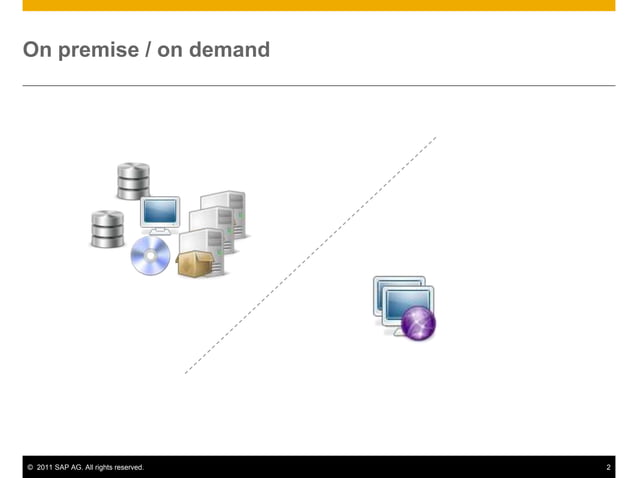 On premise / on demand

© 2011 SAP AG. All rights reserved.

2